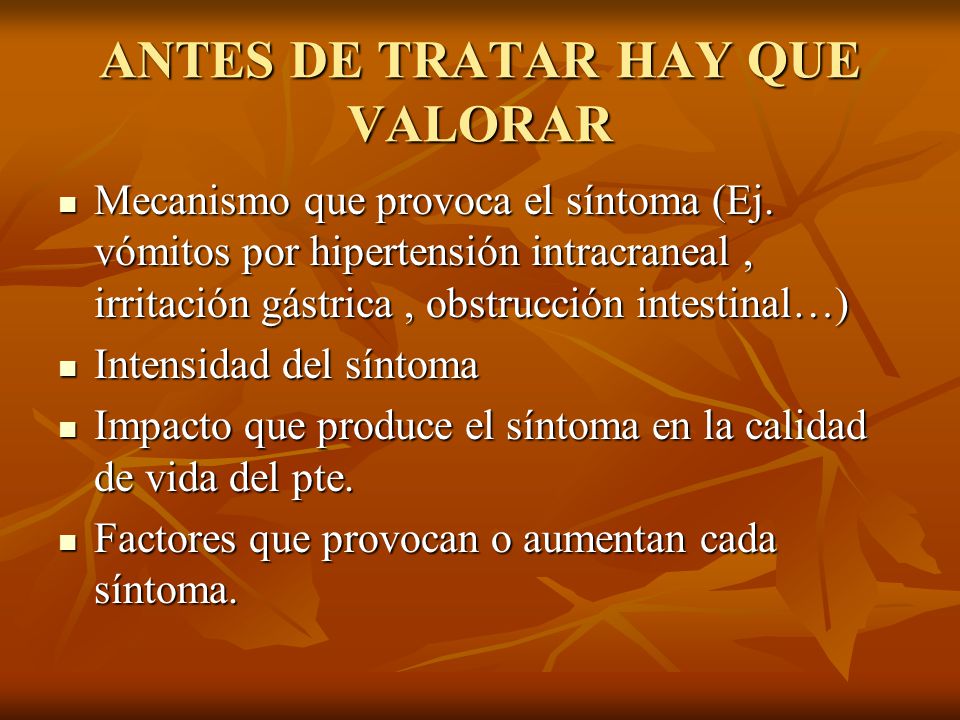 ANTES DE TRATAR HAY QUE VALORAR

- Mecanismo que provoca el síntoma (Ej. vómitos por hipertensión intracraneal , irritación gástrica , obstrucción intestinal…)
- Intensidad del síntoma
- Impacto que produce el síntoma en la calidad de vida del pte.
- Factores que provocan o aumentan cada síntoma.